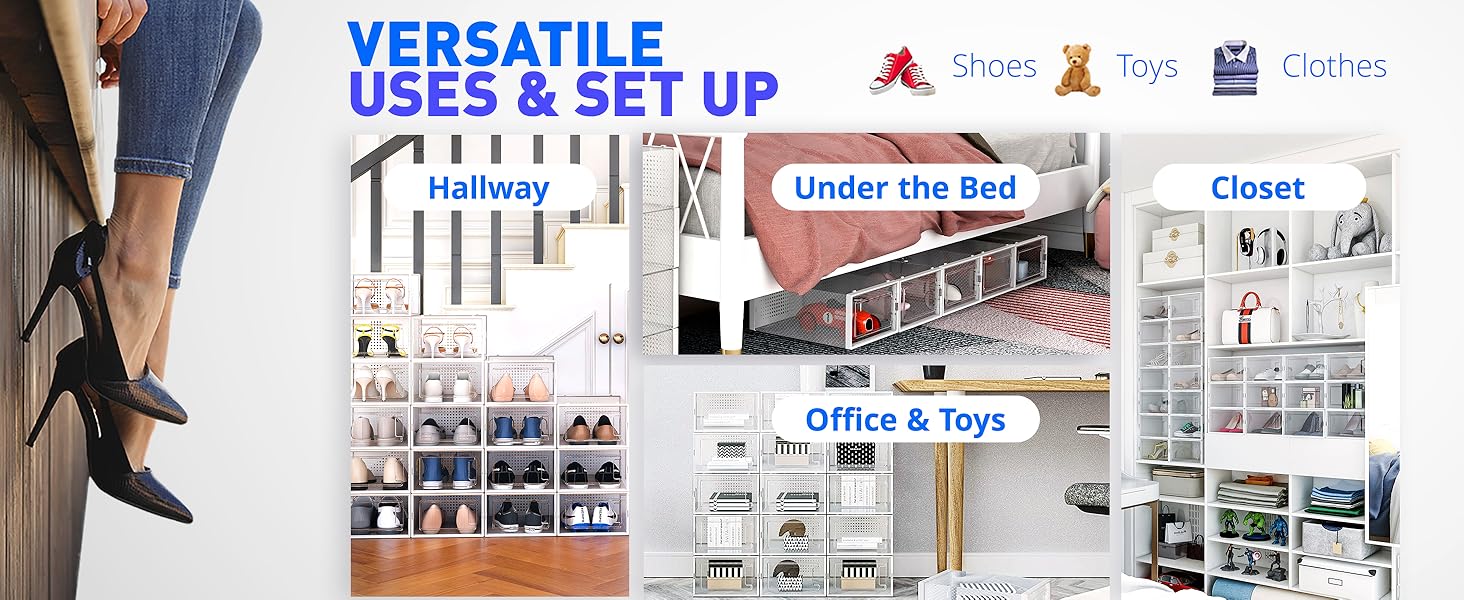 VERSATILE USES & SET UP

Shoes Toys Clothes

Hallway

Under the Bed

Closet

Office & Toys